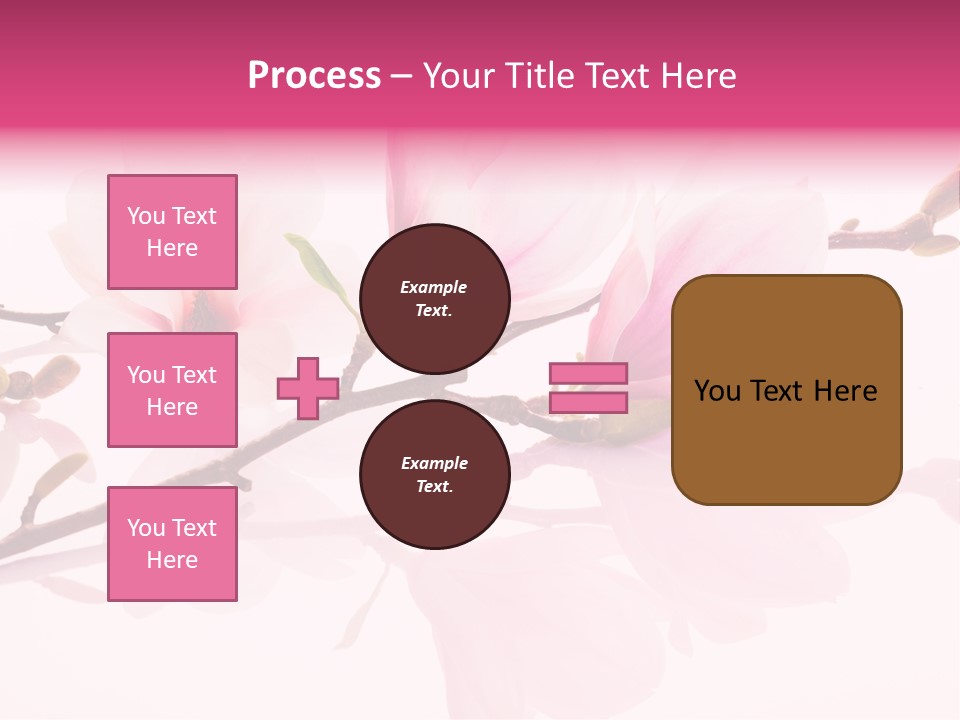 Process – Your Title Text Here

You Text Here

You Text Here

You Text Here

Example Text.

Example Text.

You Text Here